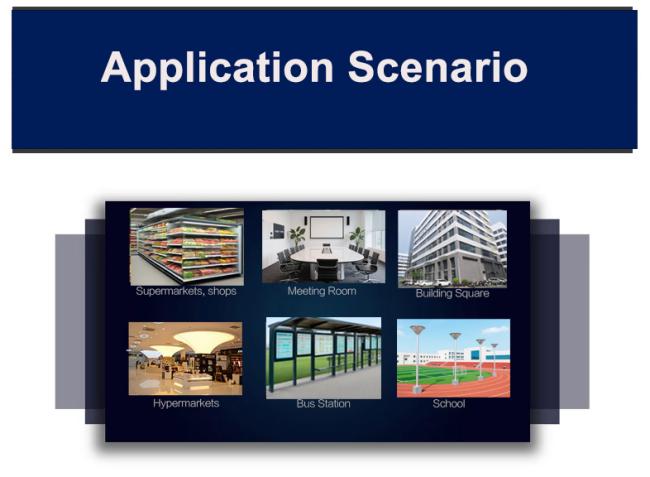 Application Scenario

Supermarkets, shops

Meeting Room

Building Square

Hypermarkets

Bus Station

School